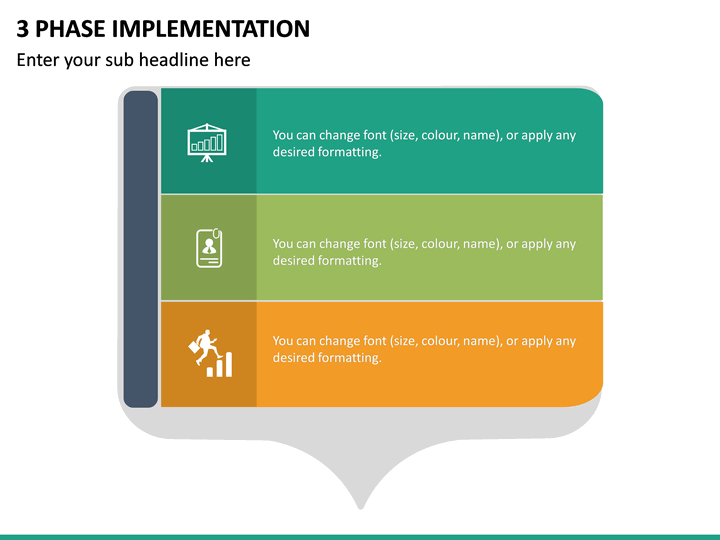 3 PHASE IMPLEMENTATION

Enter your sub headline here

You can change font (size, colour, name), or apply any desired formatting.

You can change font (size, colour, name), or apply any desired formatting.

You can change font (size, colour, name), or apply any desired formatting.